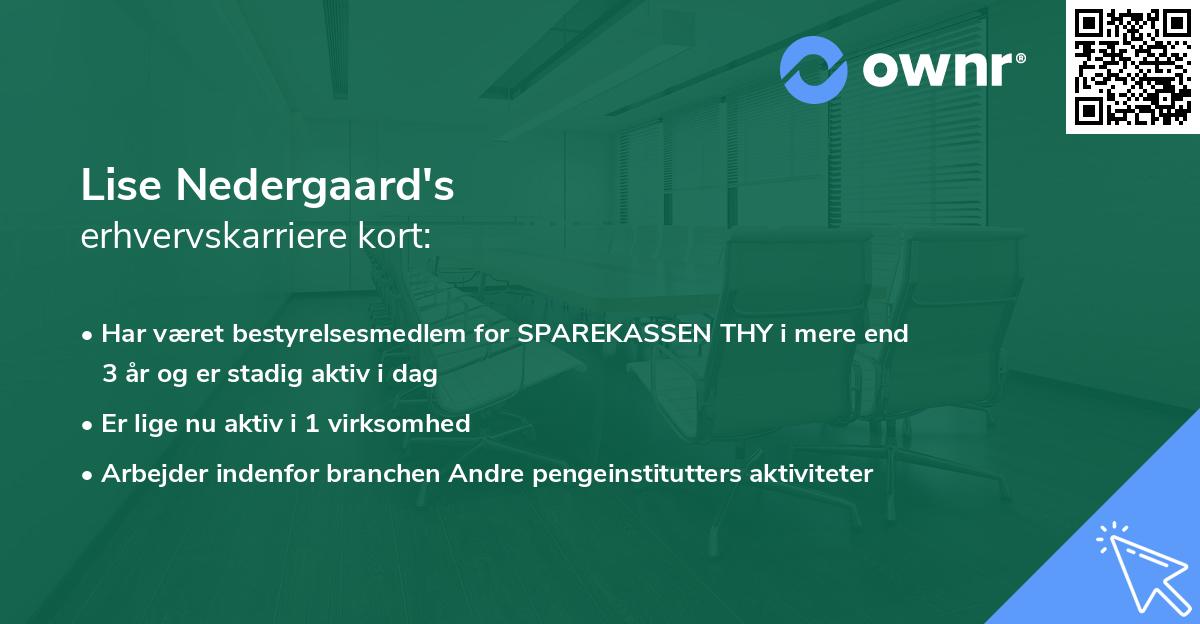 ownr®

Lise Nedergaard's
erhvervskarriere kort:

• Har været bestyrelsesmedlem for SPAREKASSEN THY i mere end 3 år og er stadig aktiv i dag

• Er lige nu aktiv i 1 virksomhed

• Arbejder indenfor branchen Andre pengeinstitutters aktiviteter